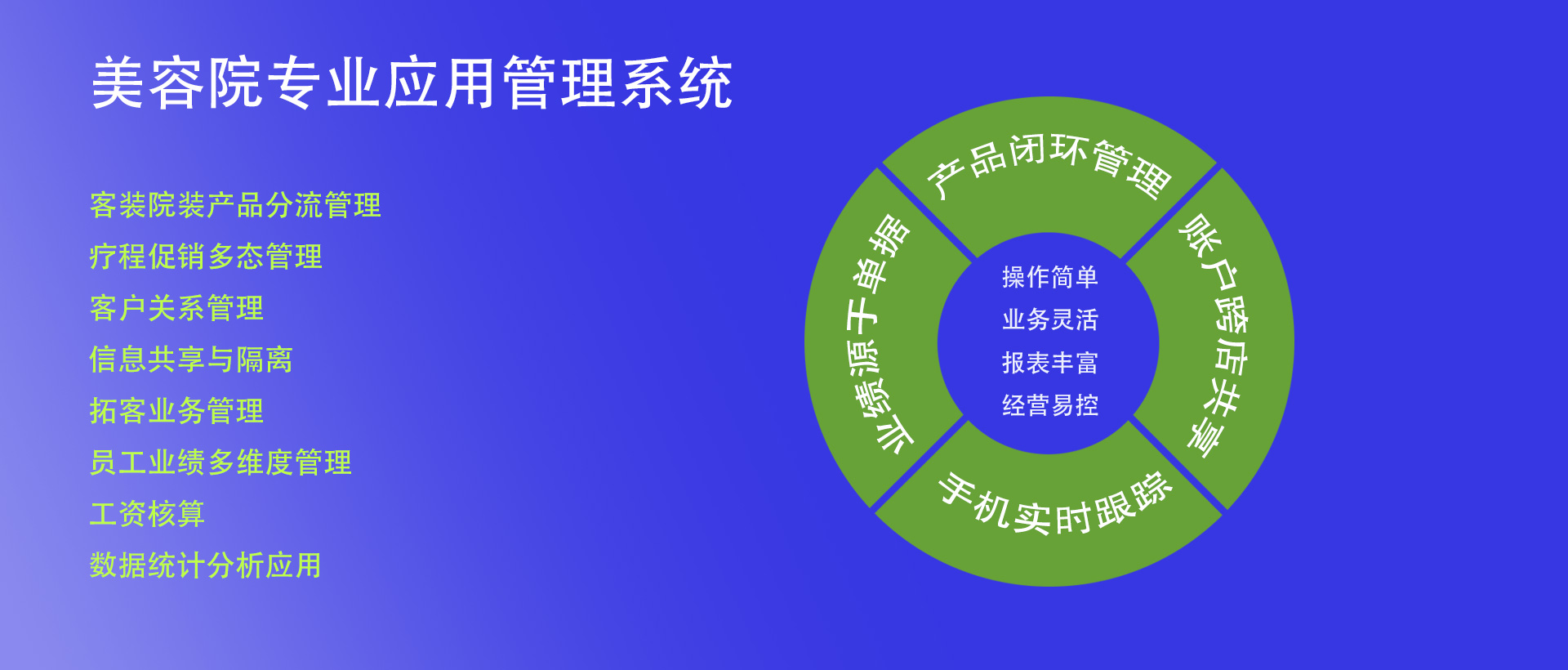 美容院专业应用管理系统

客装院装产品分流管理
疗程促销多态管理
客户关系管理
信息共享与隔离
拓客业务管理
员工业绩多维度管理
工资核算
数据统计分析应用

产品闭环管理
账户跨店共享
手机实时跟踪
业绩源于单据

操作简单
业务灵活
报表丰富
经营易控